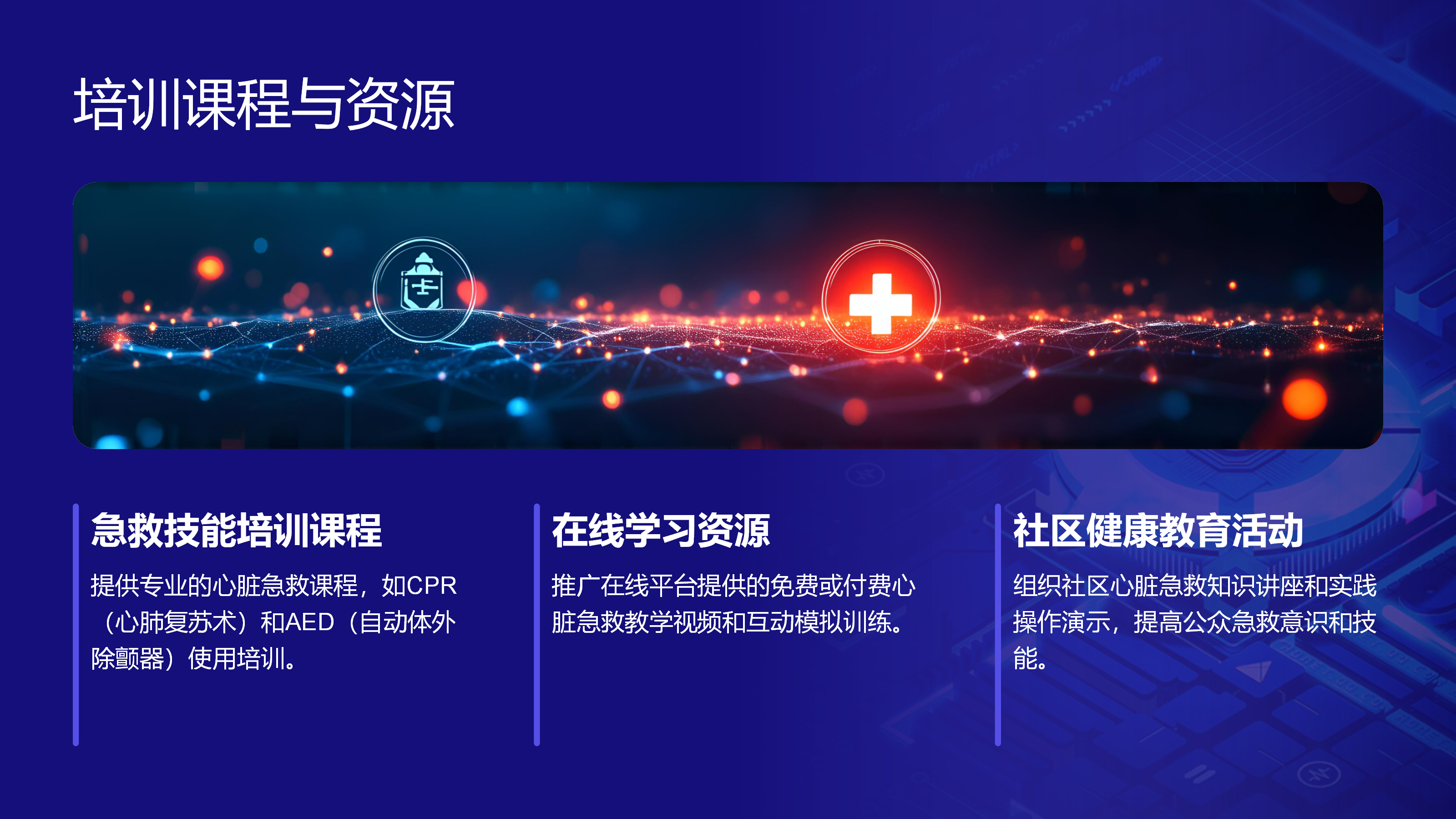 培训课程与资源

急救技能培训课程

提供专业的心脏急救课程，如CPR（心肺复苏术）和AED（自动体外除颤器）使用培训。

在线学习资源

推广在线平台提供的免费或付费心脏急救教学视频和互动模拟训练。

社区健康教育活动

组织社区心脏急救知识讲座和实践操作演示，提高公众急救意识和技能。